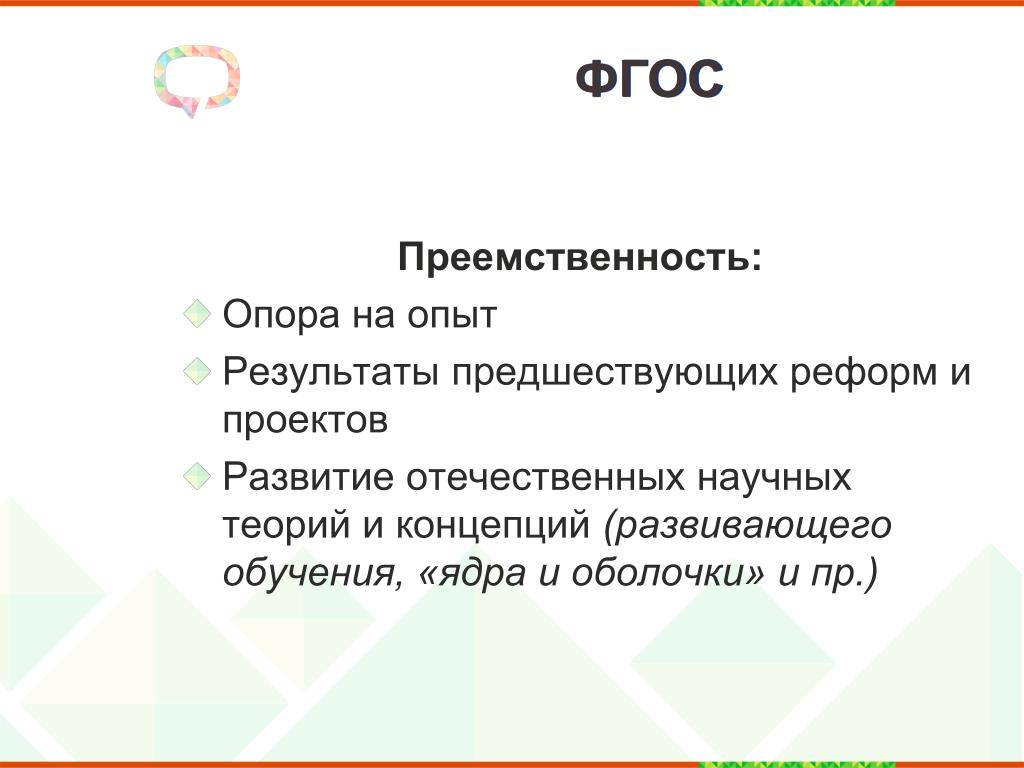 ФГОС

Преемственность:

Опора на опыт

Результаты предшествующих реформ и проектов

Развитие отечественных научных теорий и концепций (развивающего обучения, «ядра и оболочки» и пр.)